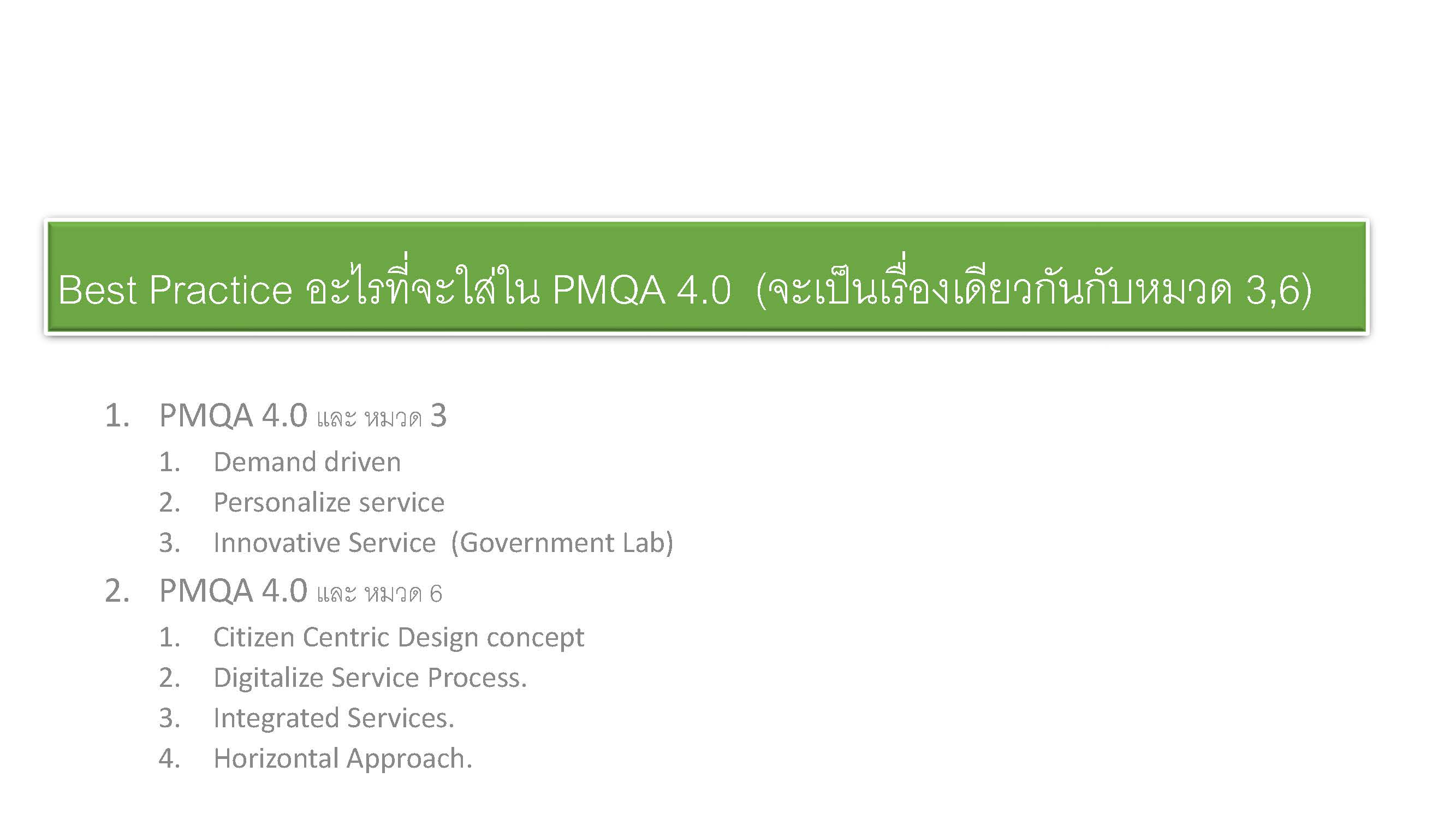 Best Practice อะไรที่จะใส่ใน PMQA 4.0 (จะเป็นเรื่องเดียวกันกับหมวด 3,6)

1. PMQA 4.0 และ หมวด 3
   1. Demand driven
   2. Personalize service
   3. Innovative Service (Government Lab)
2. PMQA 4.0 และ หมวด 6
   1. Citizen Centric Design concept
   2. Digitalize Service Process.
   3. Integrated Services.
   4. Horizontal Approach.